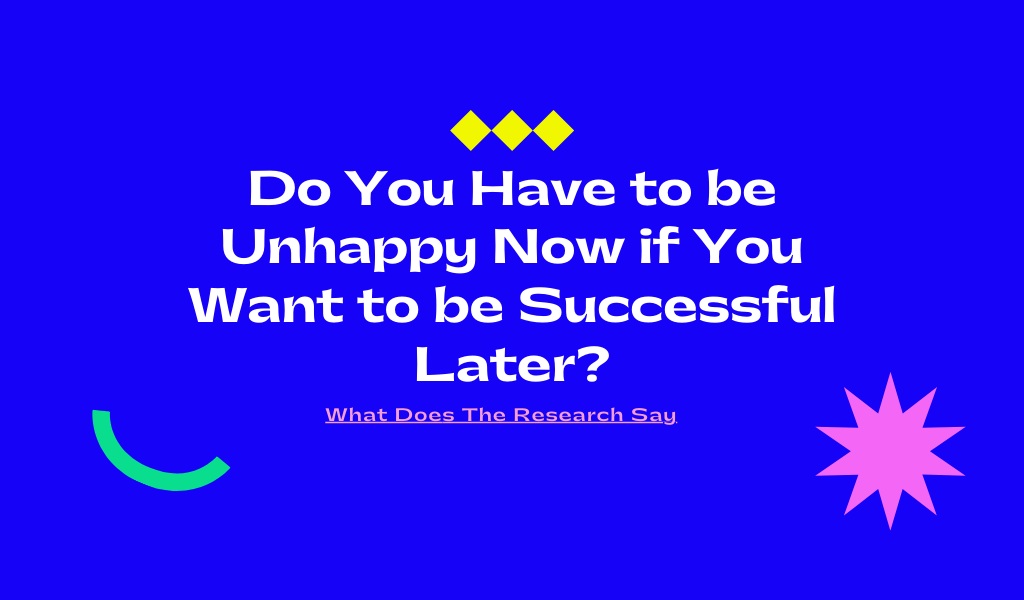 Do You Have to be Unhappy Now if You Want to be Successful Later?

What Does The Research Say